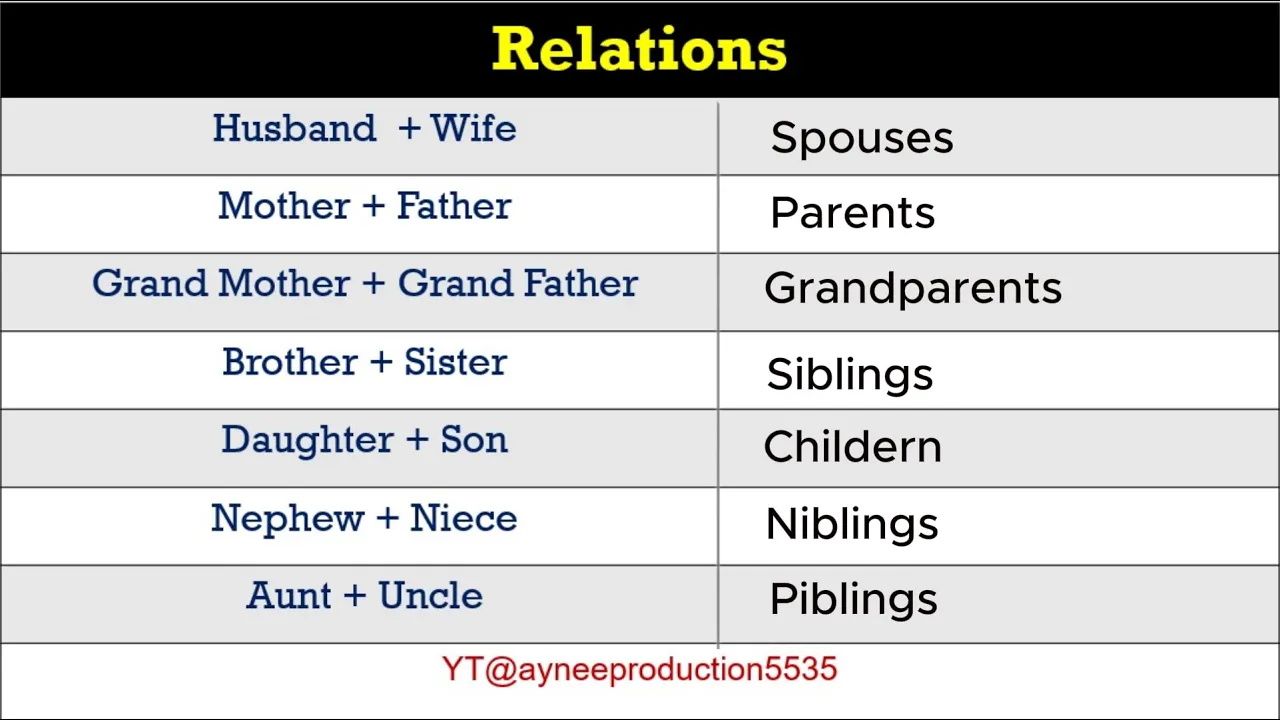 Relations

| Husband + Wife | Spouses |
|---|---|
| Mother + Father | Parents |
| Grand Mother + Grand Father | Grandparents |
| Brother + Sister | Siblings |
| Daughter + Son | Childern |
| Nephew + Niece | Niblings |
| Aunt + Uncle | Piblings |

YT@ayneeproduction5535